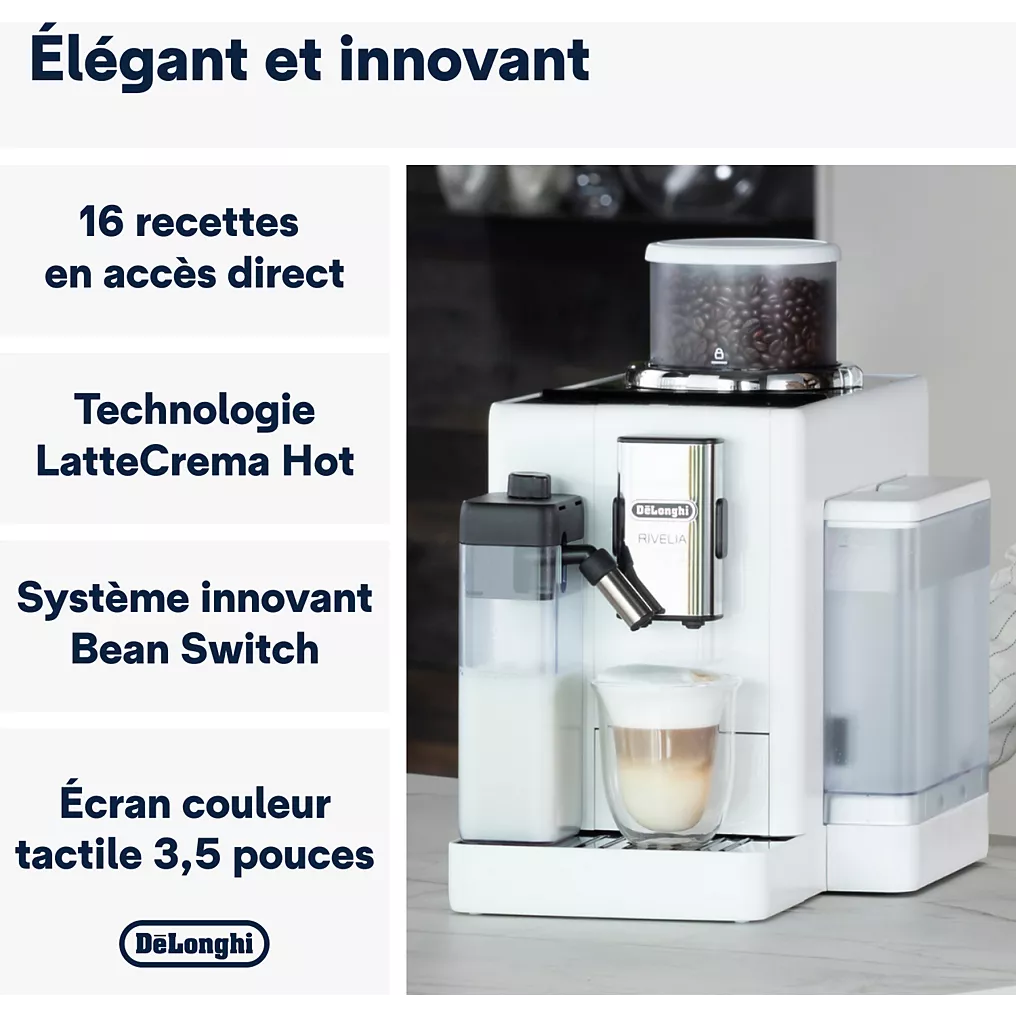 Élégant et innovant

16 recettes en accès direct

Technologie LatteCrema Hot

Système innovant Bean Switch

Écran couleur tactile 3,5 pouces

DēLonghi

DēLonghi
RIVELIA